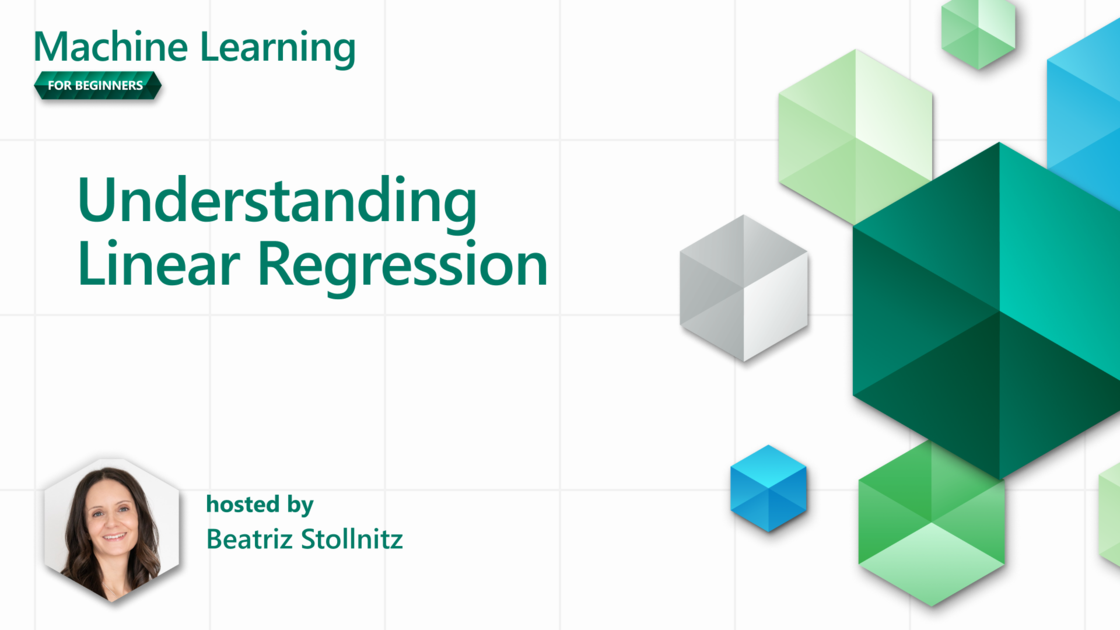 Machine Learning
FOR BEGINNERS

Understanding Linear Regression

hosted by
Beatriz Stollnitz